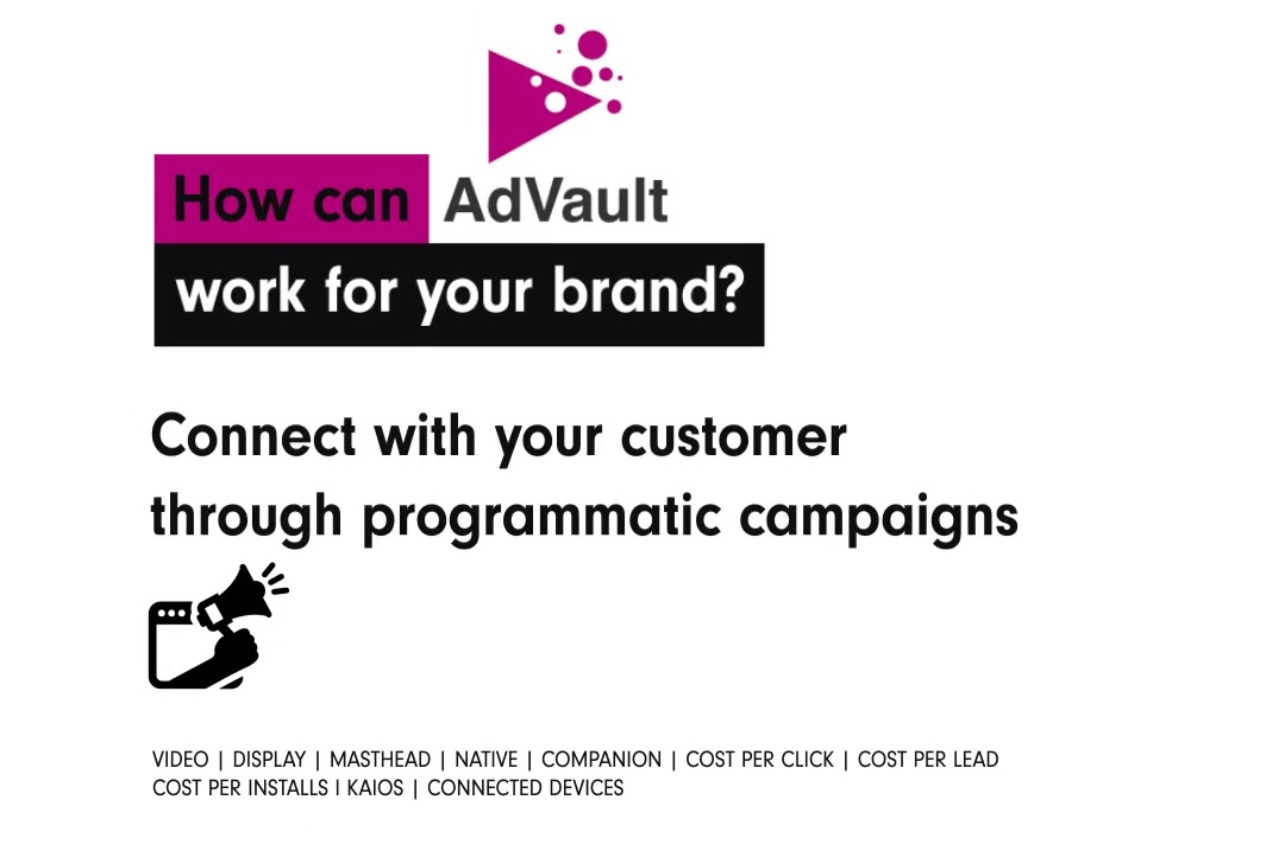 How can AdVault work for your brand?

Connect with your customer through programmatic campaigns

VIDEO | DISPLAY | MASTHEAD | NATIVE | COMPANION | COST PER CLICK | COST PER LEAD
COST PER INSTALLS I KAIOS | CONNECTED DEVICES